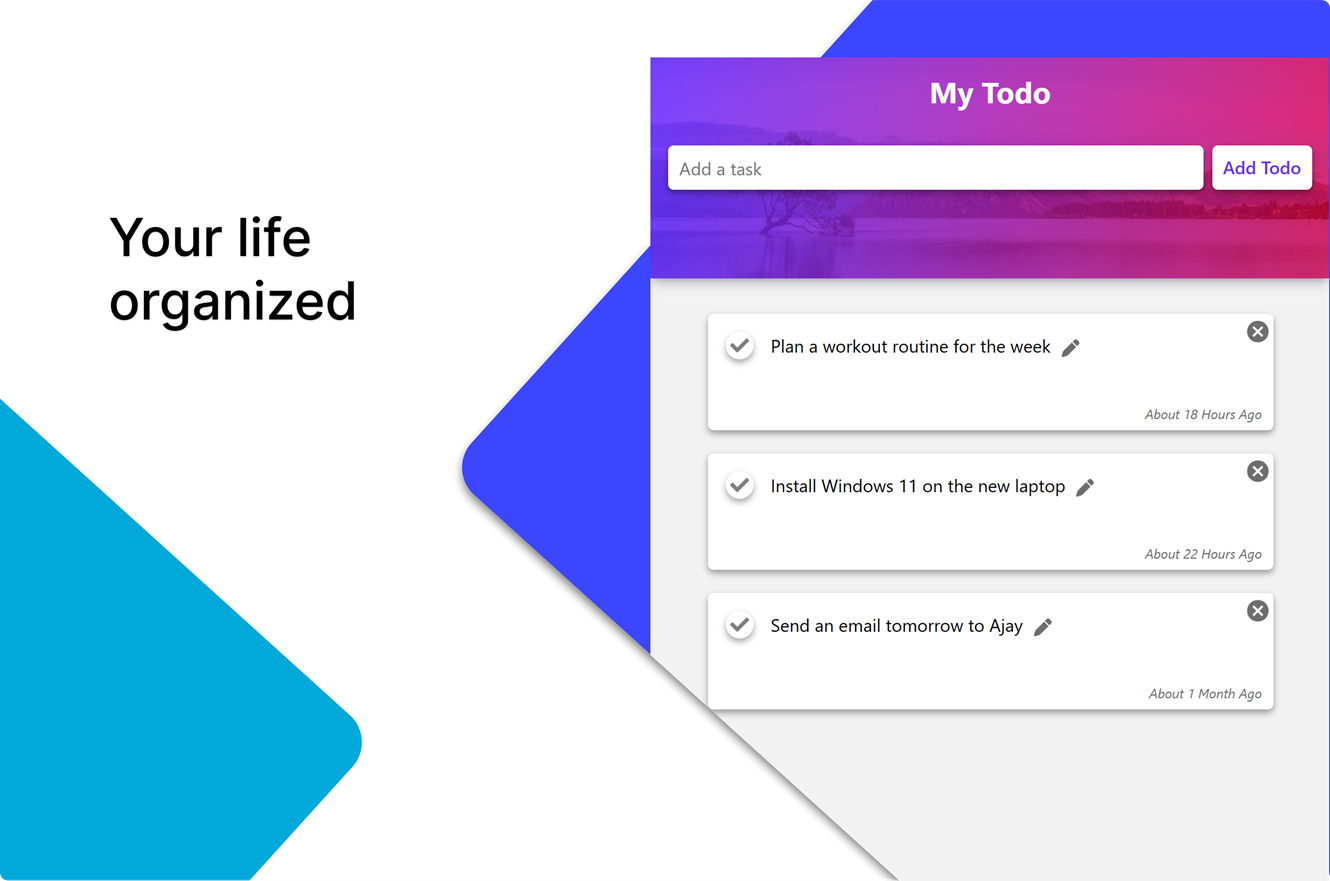 Your life organized

My Todo

Add a task

Add Todo

Plan a workout routine for the week

About 18 Hours Ago

Install Windows 11 on the new laptop

About 22 Hours Ago

Send an email tomorrow to Ajay

About 1 Month Ago